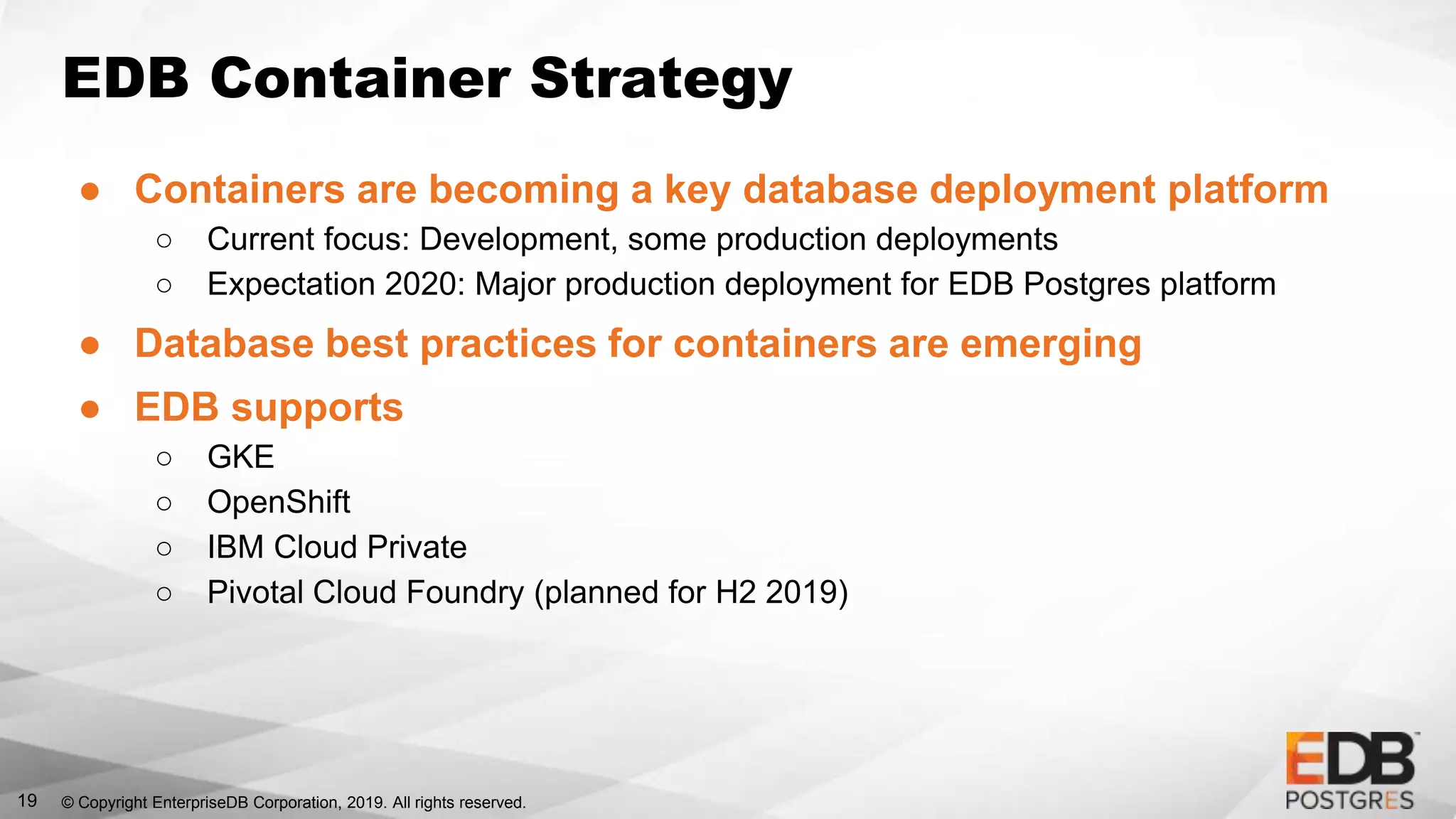 EDB Container Strategy

● Containers are becoming a key database deployment platform
  ○ Current focus: Development, some production deployments
  ○ Expectation 2020: Major production deployment for EDB Postgres platform
● Database best practices for containers are emerging
● EDB supports
  ○ GKE
  ○ OpenShift
  ○ IBM Cloud Private
  ○ Pivotal Cloud Foundry (planned for H2 2019)

19 © Copyright EnterpriseDB Corporation, 2019. All rights reserved.

EDB™
POSTGRES